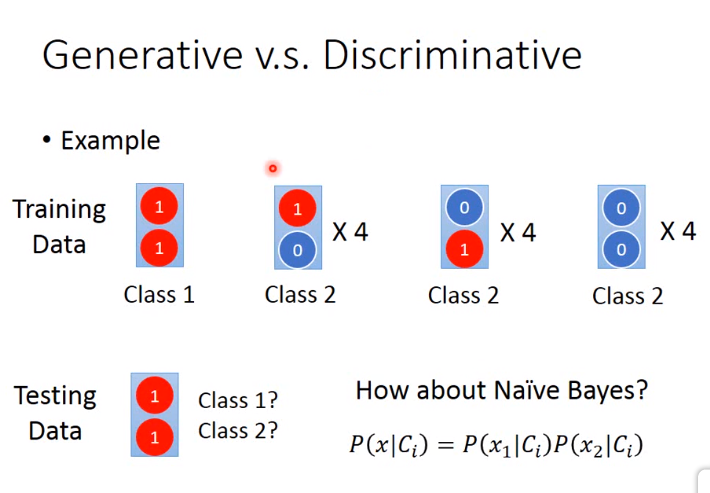 Generative v.s. Discriminative

• Example

Training Data

1
1
Class 1

1
0
X 4
Class 2

0
1
X 4
Class 2

0
0
X 4
Class 2

Testing Data

1
1
Class 1?
Class 2?

How about Naïve Bayes?

$P(x|C_i) = P(x_1|C_i)P(x_2|C_i)$